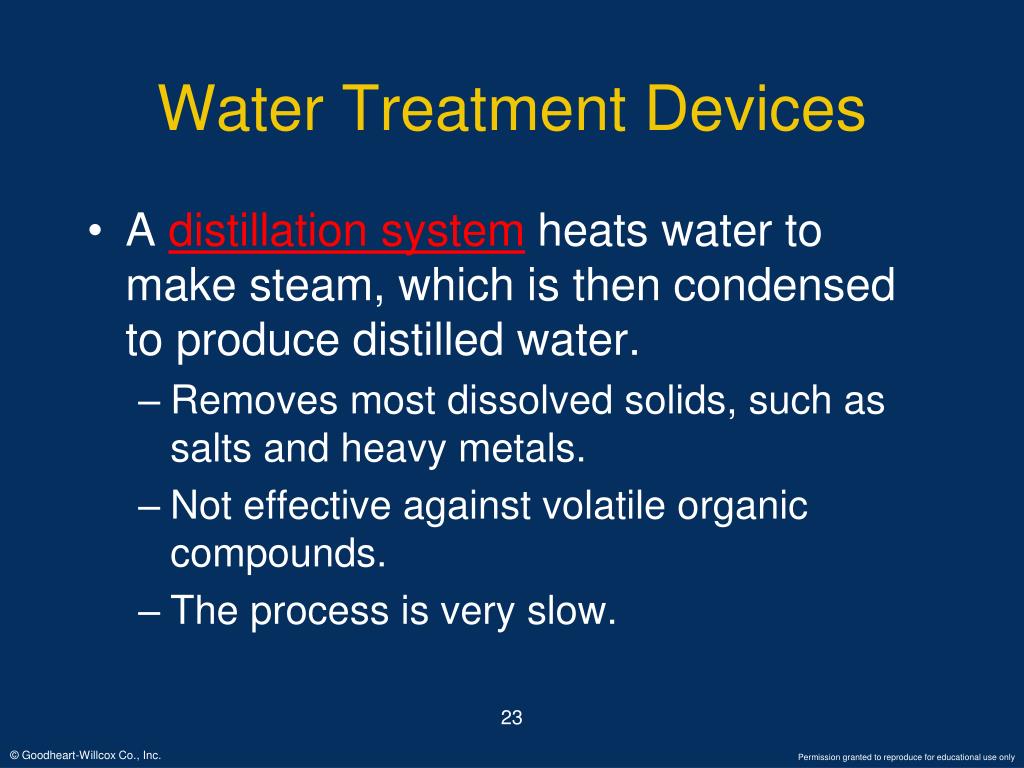 Water Treatment Devices

• A distillation system heats water to make steam, which is then condensed to produce distilled water.
– Removes most dissolved solids, such as salts and heavy metals.
– Not effective against volatile organic compounds.
– The process is very slow.

23

© Goodheart-Willcox Co., Inc.

Permission granted to reproduce for educational use only